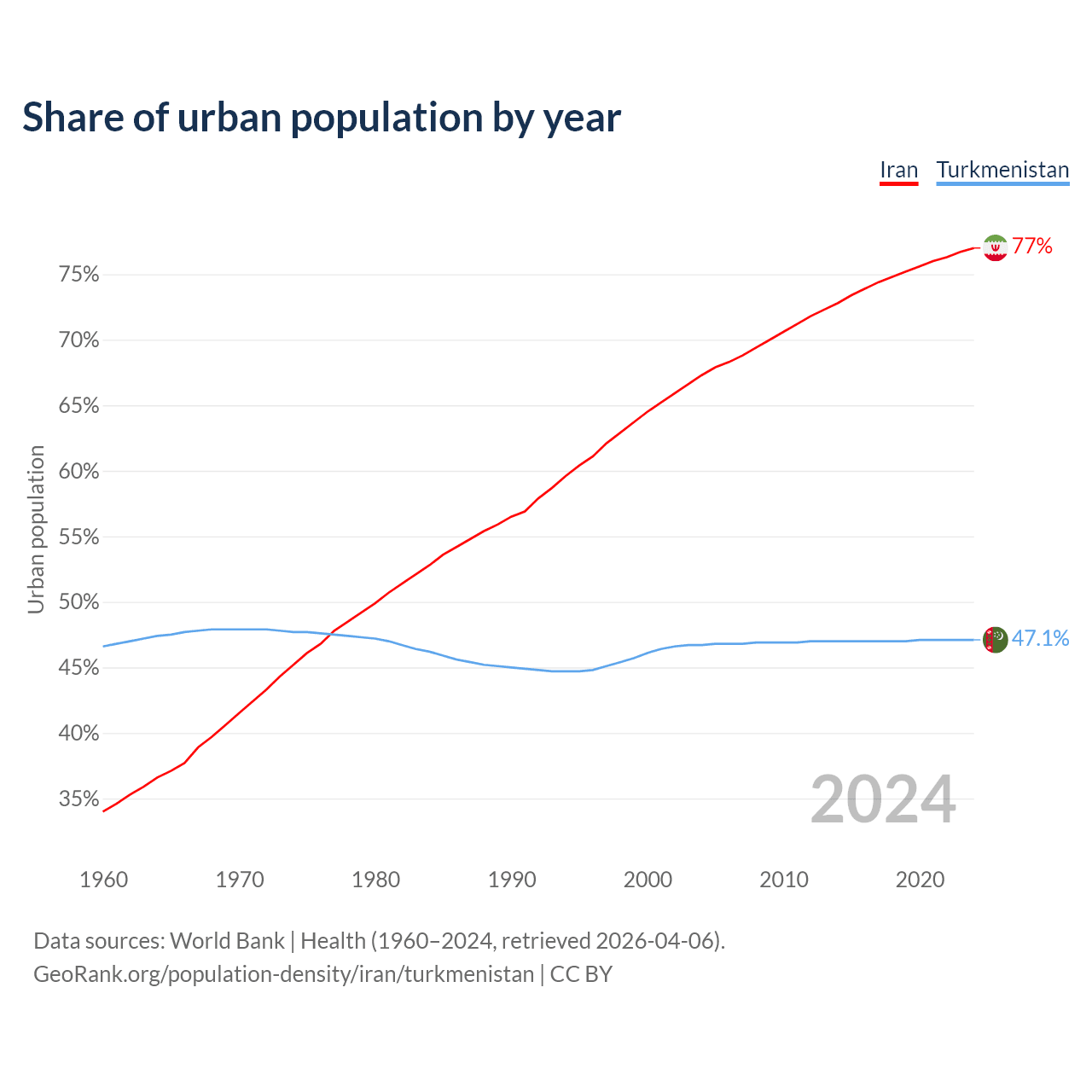 Share of urban population by year

Iran Turkmenistan

77%

47.1%

Urban population

75%
70%
65%
60%
55%
50%
45%
40%
35%

2024

1960 1970 1980 1990 2000 2010 2020

Data sources: World Bank | Health (1960–2024, retrieved 2026-04-06).
GeoRank.org/population-density/iran/turkmenistan | CC BY